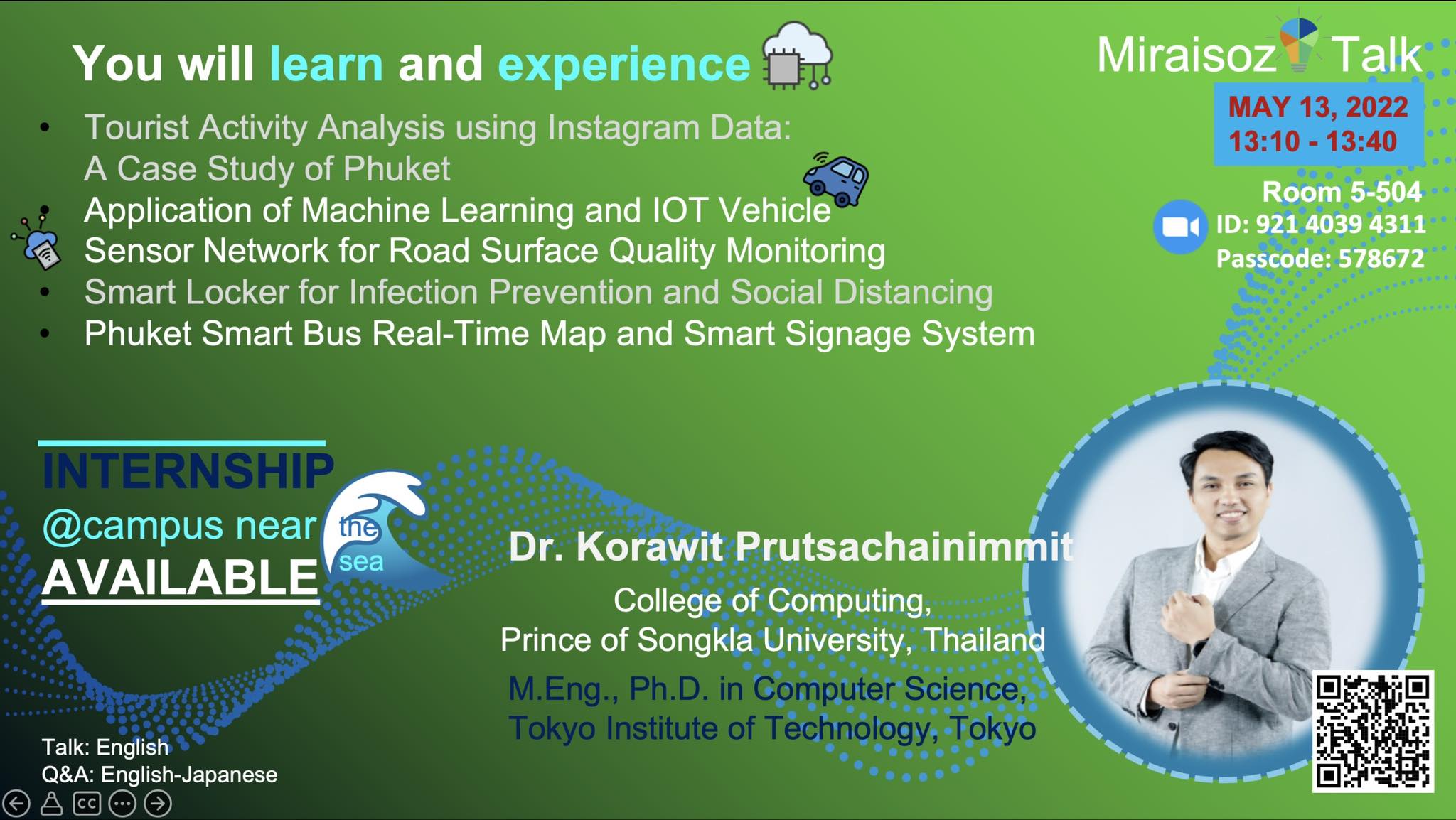 You will learn and experience

- Tourist Activity Analysis using Instagram Data: A Case Study of Phuket
- Application of Machine Learning and IOT Vehicle Sensor Network for Road Surface Quality Monitoring
- Smart Locker for Infection Prevention and Social Distancing
- Phuket Smart Bus Real-Time Map and Smart Signage System

Miraisoz Talk

MAY 13, 2022
13:10 - 13:40

Room 5-504
ID: 921 4039 4311
Passcode: 578672

INTERNSHIP
@campus near the sea
AVAILABLE

Dr. Korawit Prutsachainimmit
College of Computing, Prince of Songkla University, Thailand
M.Eng., Ph.D. in Computer Science, Tokyo Institute of Technology, Tokyo

Talk: English
Q&A: English-Japanese

CC